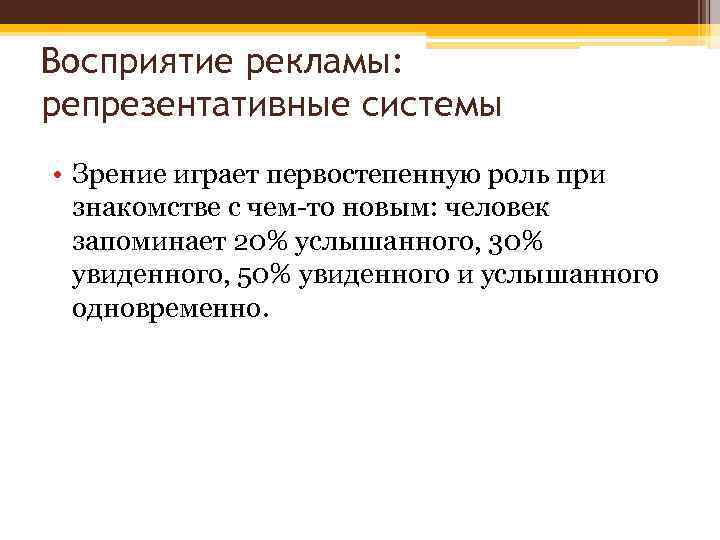 Восприятие рекламы: репрезентативные системы

• Зрение играет первостепенную роль при знакомстве с чем-то новым: человек запоминает 20% услышанного, 30% увиденного, 50% увиденного и услышанного одновременно.